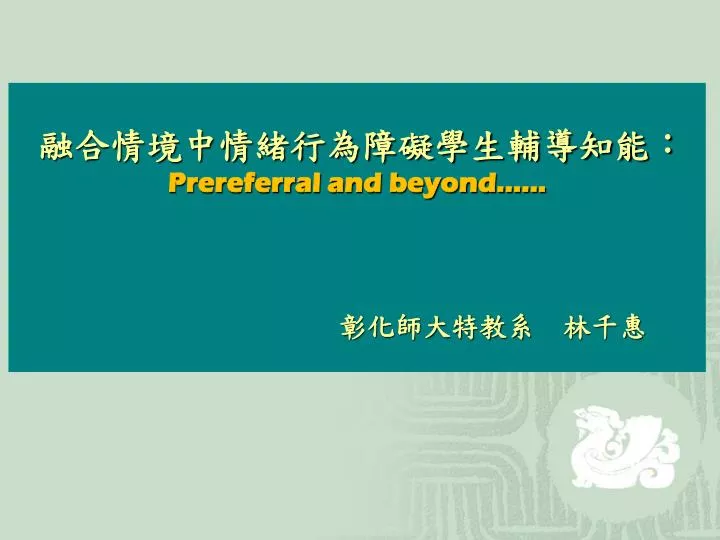 融合情境中情緒行為障礙學生輔導知能：
Prereferral and beyond……

彰化師大特教系　林千惠